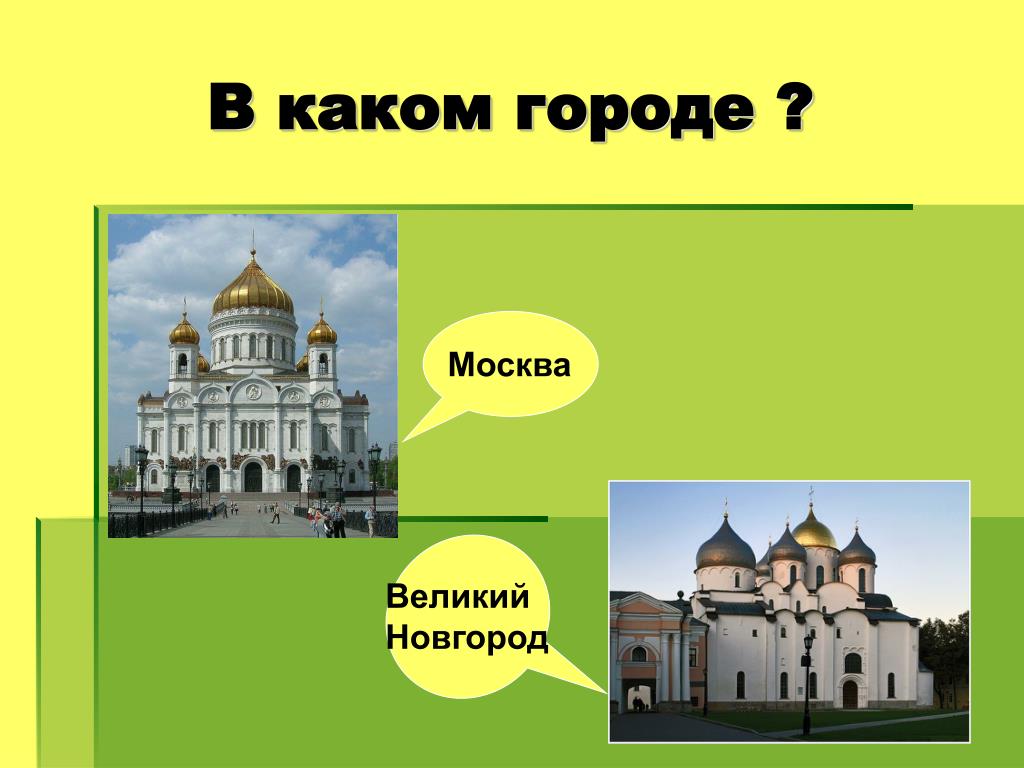 В каком городе ?

Москва

Великий Новгород